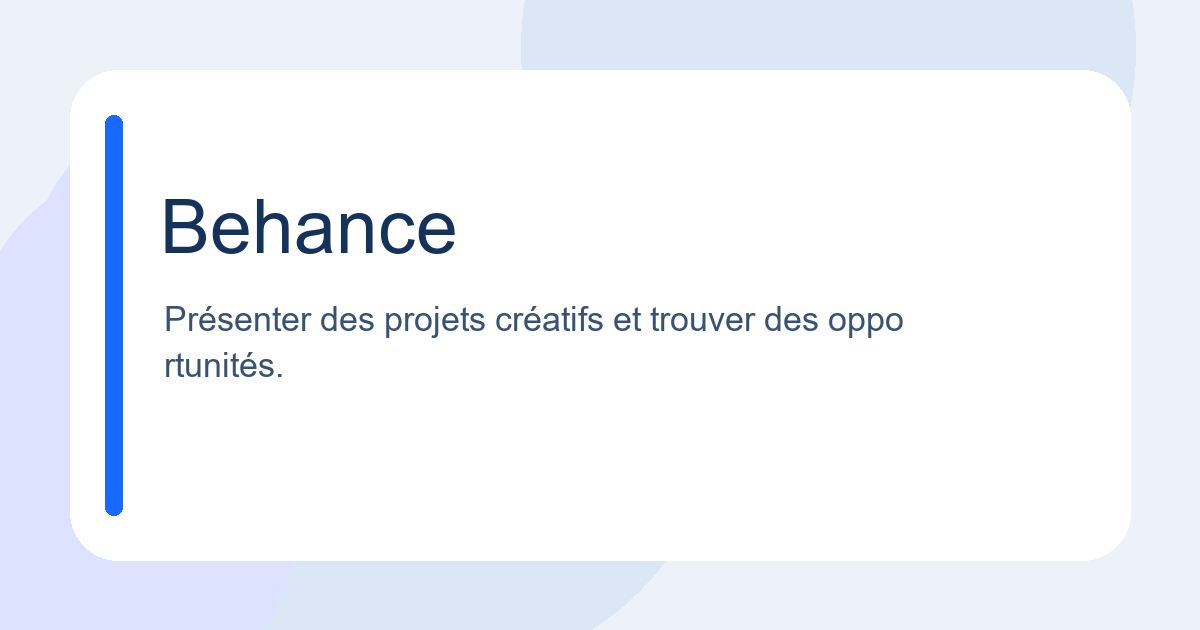 Behance

Présenter des projets créatifs et trouver des opportunités.